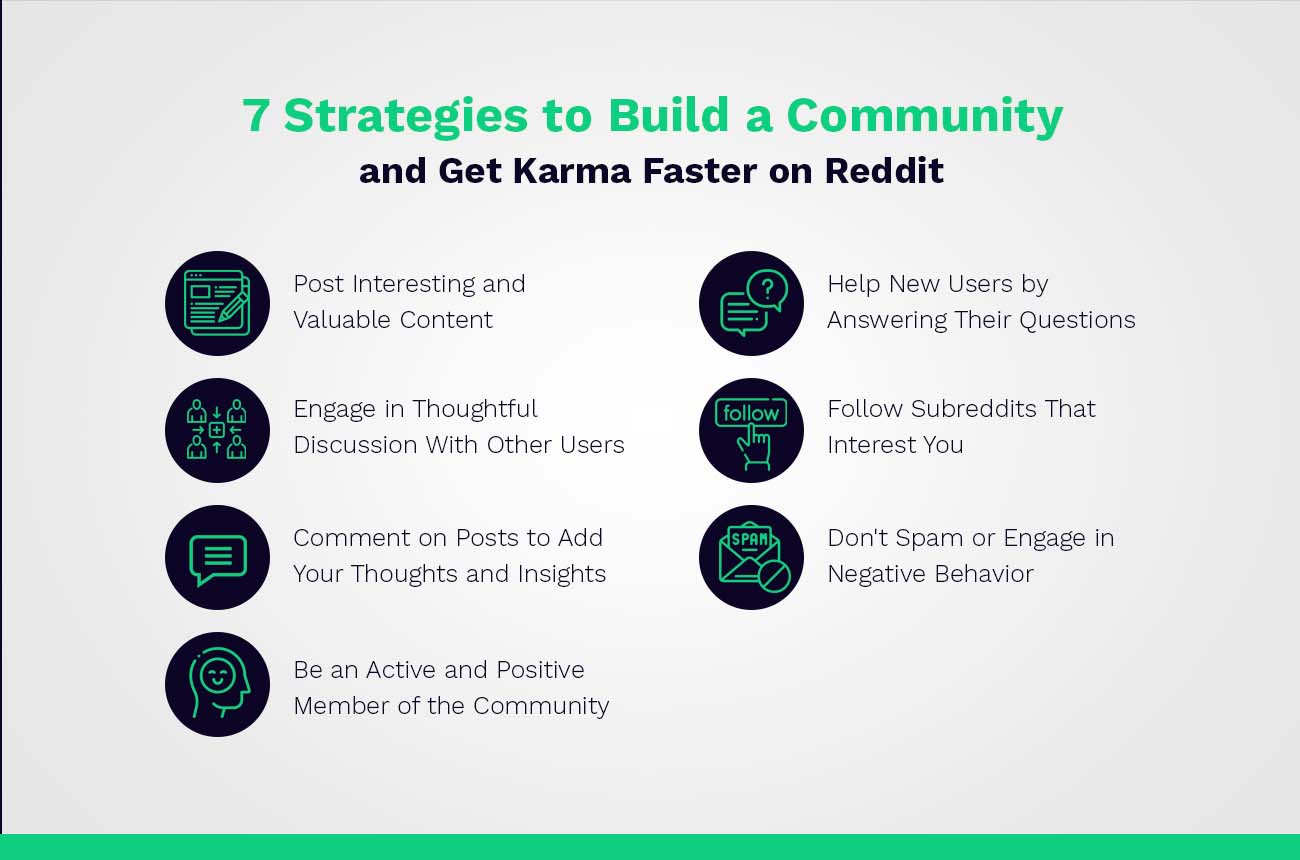 7 Strategies to Build a Community
and Get Karma Faster on Reddit

Post Interesting and Valuable Content

Engage in Thoughtful Discussion With Other Users

Comment on Posts to Add Your Thoughts and Insights

Be an Active and Positive Member of the Community

Help New Users by Answering Their Questions

follow

Follow Subreddits That Interest You

SPAM

Don't Spam or Engage in Negative Behavior